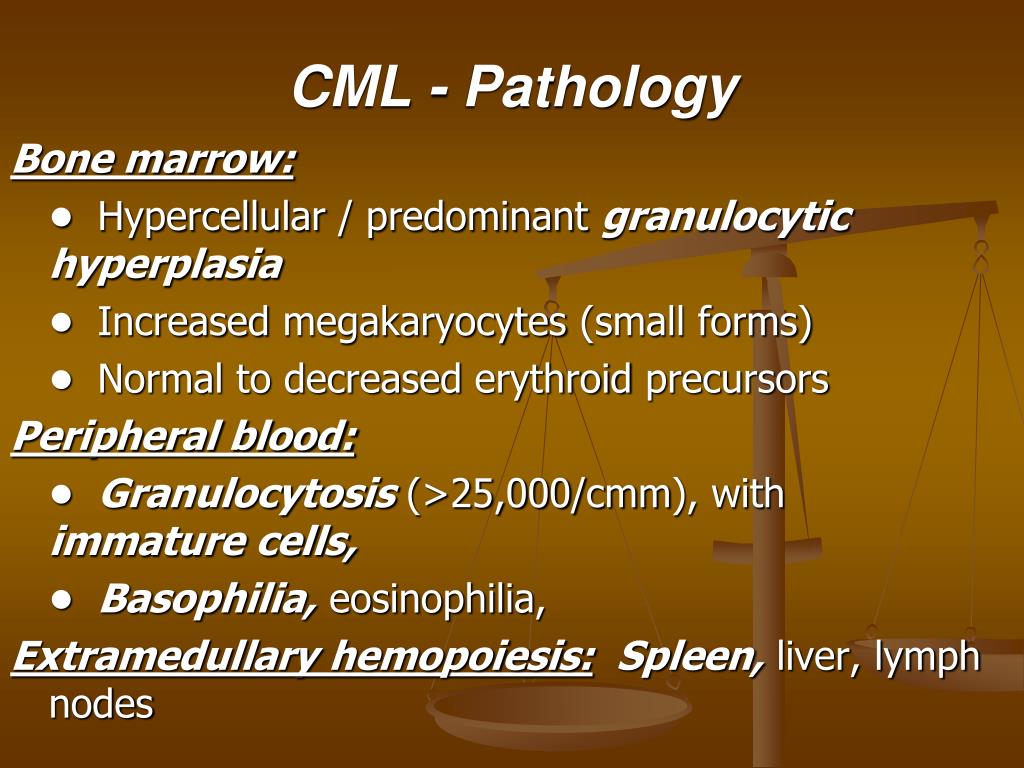 CML - Pathology

Bone marrow:

• Hypercellular / predominant granulocytic hyperplasia

• Increased megakaryocytes (small forms)

• Normal to decreased erythroid precursors

Peripheral blood:

• Granulocytosis (>25,000/cmm), with immature cells,

• Basophilia, eosinophilia,

Extramedullary hemopoiesis: Spleen, liver, lymph nodes